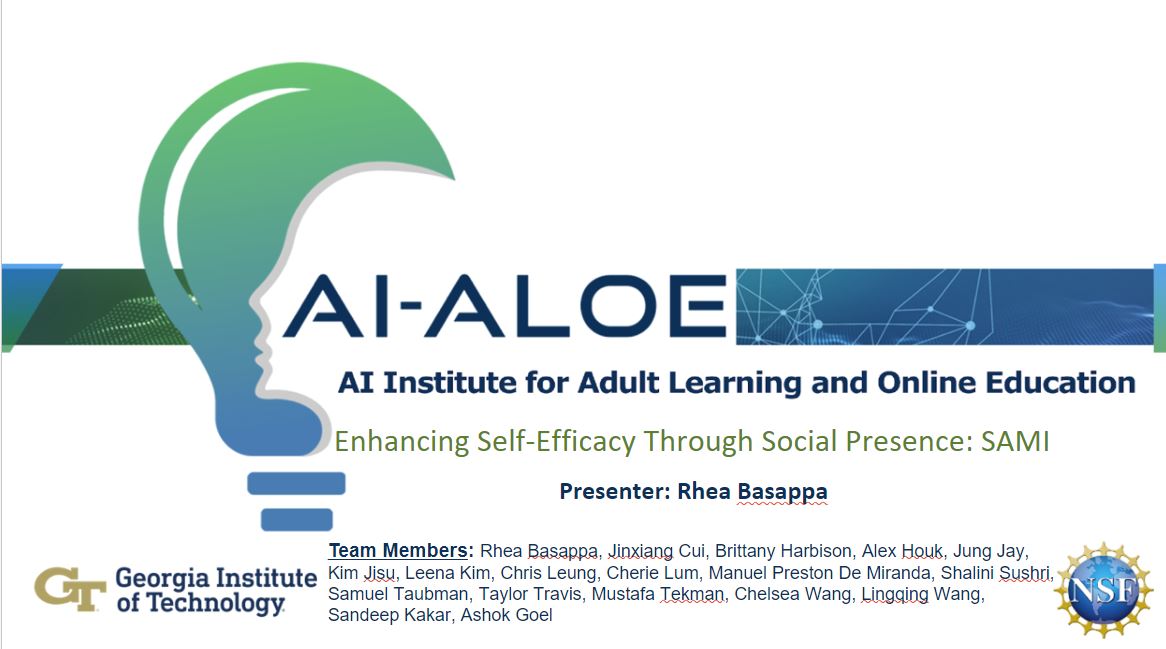 AI-ALOE

AI Institute for Adult Learning and Online Education

Enhancing Self-Efficacy Through Social Presence: SAMI

Presenter: Rhea Basappa

GT Georgia Institute of Technology

Team Members: Rhea Basappa, Jinxiang Cui, Brittany Harbison, Alex Houk, Jung Jay, Kim Jisu, Leena Kim, Chris Leung, Cherie Lum, Manuel Preston De Miranda, Shalini Sushri, Samuel Taubman, Taylor Travis, Mustafa Tekman, Chelsea Wang, Lingqing Wang, Sandeep Kakar, Ashok Goel

NSF